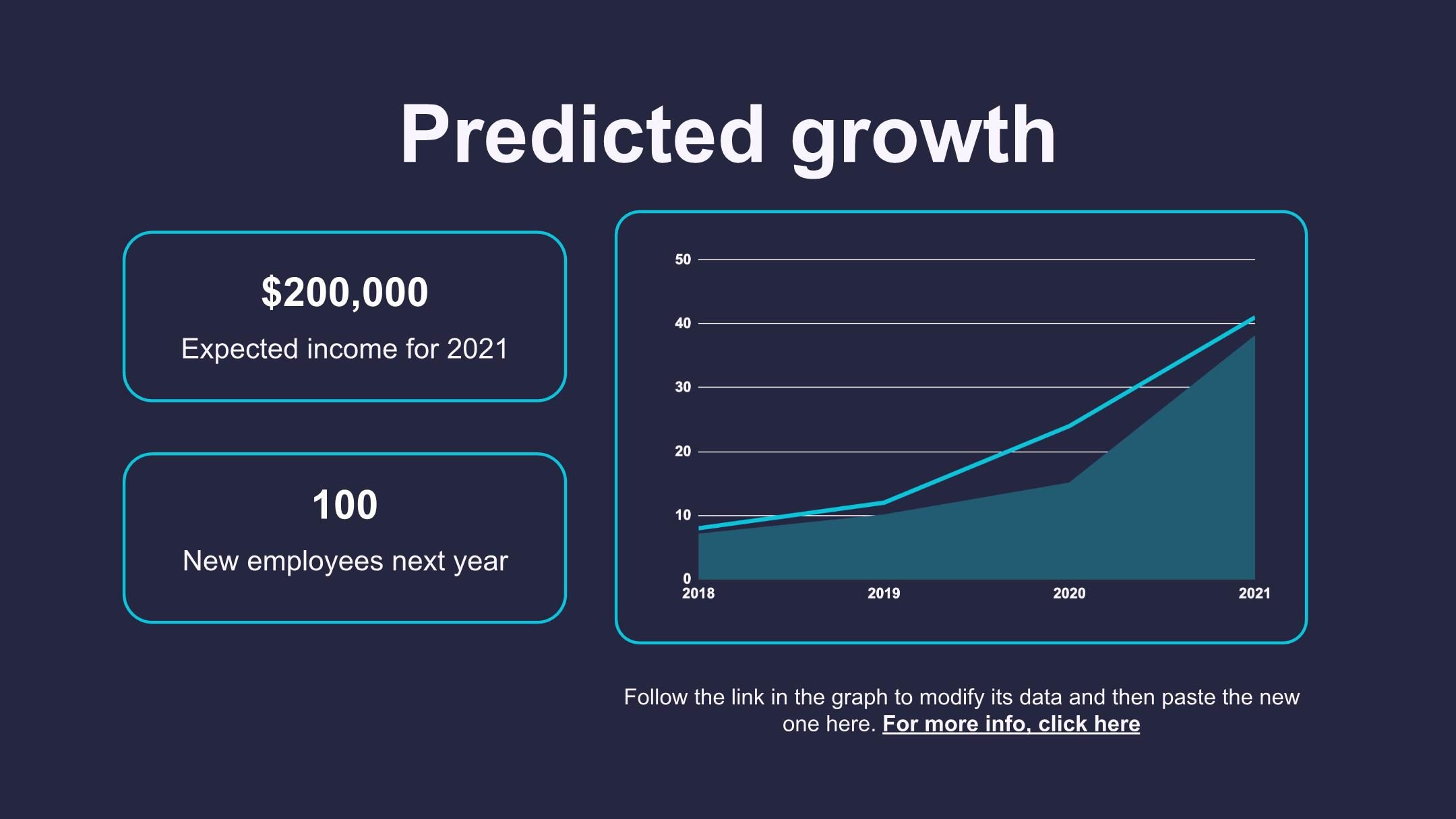 Predicted growth

$200,000

Expected income for 2021

100

New employees next year

50
40
30
20
10
0
2018
2019
2020
2021

Follow the link in the graph to modify its data and then paste the new one here. For more info, click here